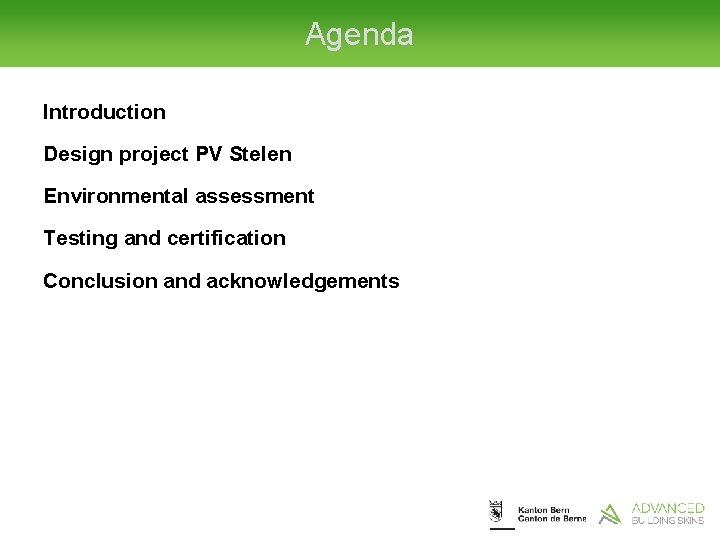 Agenda

Introduction

Design project PV Stelen

Environmental assessment

Testing and certification

Conclusion and acknowledgements

Kanton Bern
Canton de Berne

ADVANCED
BUILDING SKINS